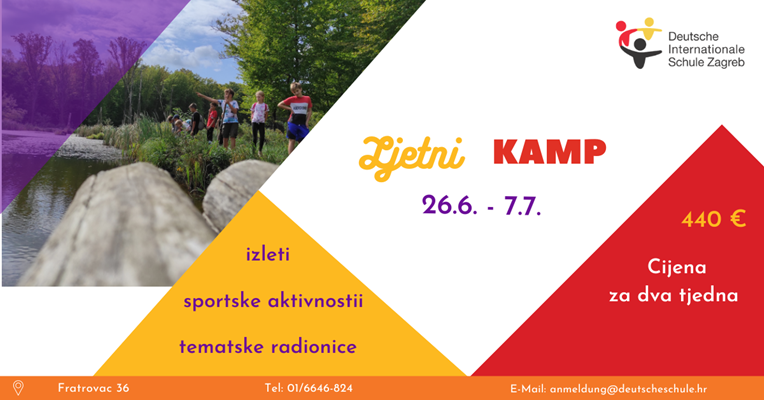 Deutsche Internationale Schule Zagreb

Ljetni KAMP

26.6. - 7.7.

440 €

Cijena za dva tjedna

izleti

sportske aktivnostii

tematske radionice

Fratrovac 36

Tel: 01/6646-824

E-Mail: anmeldung@deutscheschule.hr